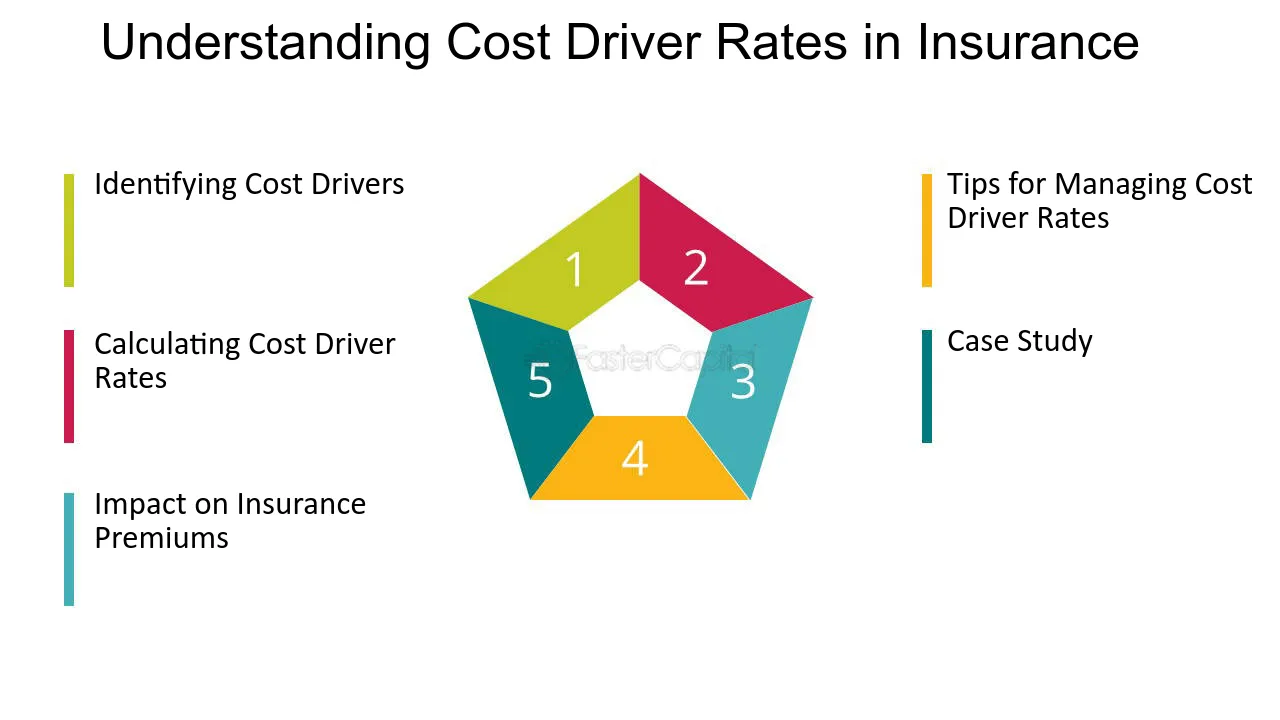 Understanding Cost Driver Rates in Insurance

Identifying Cost Drivers

Calculating Cost Driver Rates

Impact on Insurance Premiums

1

2

3

4

5

FasterCapital

Tips for Managing Cost Driver Rates

Case Study